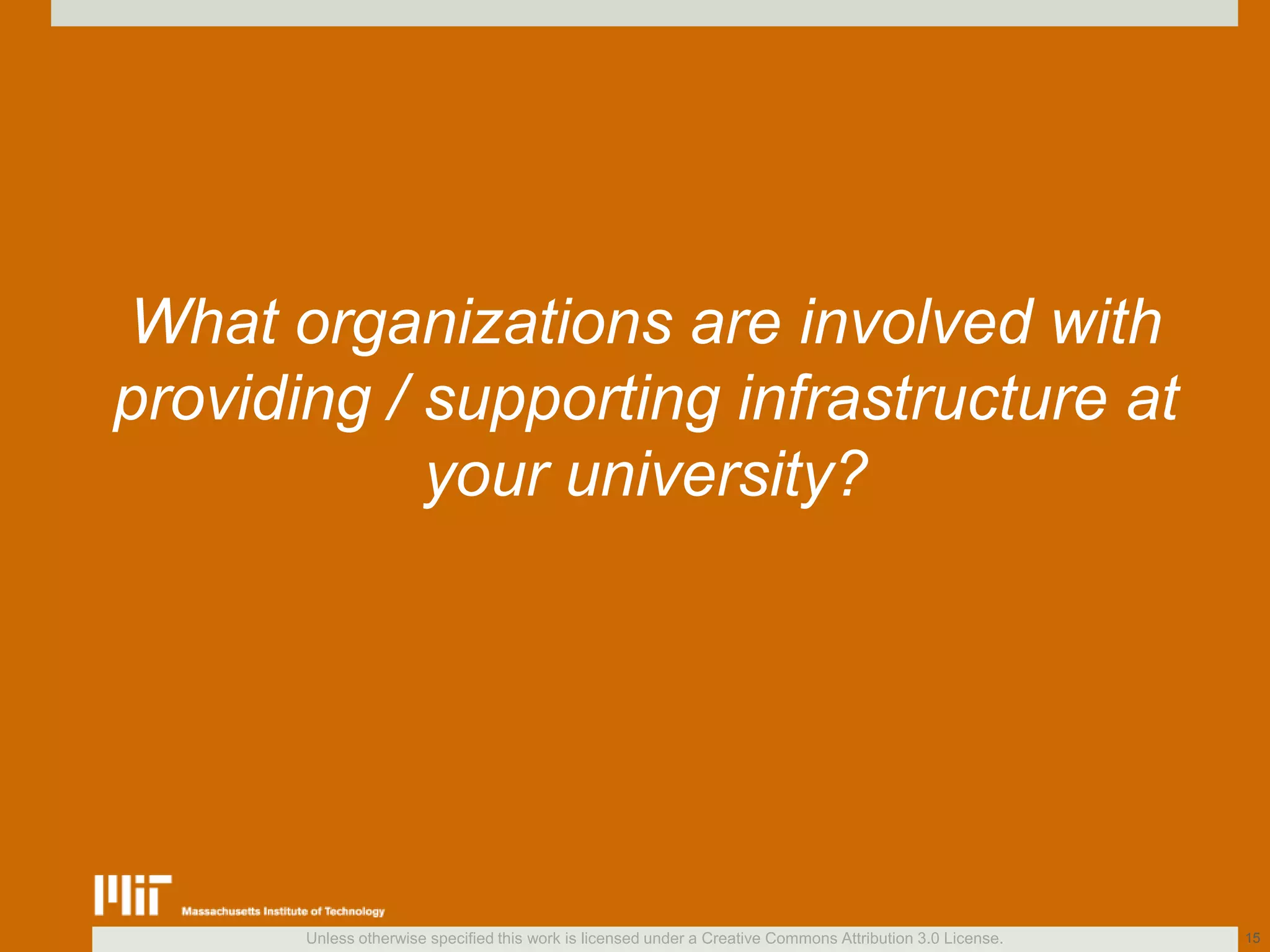 What organizations are involved with providing / supporting infrastructure at your university?

MIT Massachusetts Institute of Technology

Unless otherwise specified this work is licensed under a Creative Commons Attribution 3.0 License.

15